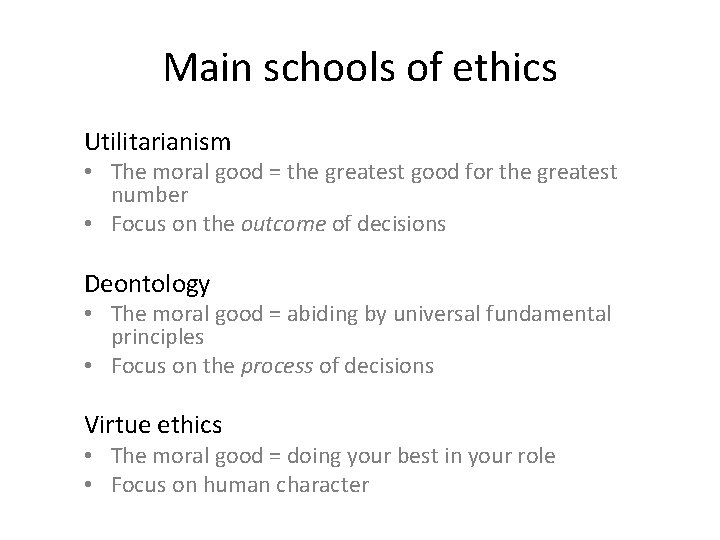 Main schools of ethics

Utilitarianism
• The moral good = the greatest good for the greatest number
• Focus on the outcome of decisions

Deontology
• The moral good = abiding by universal fundamental principles
• Focus on the process of decisions

Virtue ethics
• The moral good = doing your best in your role
• Focus on human character